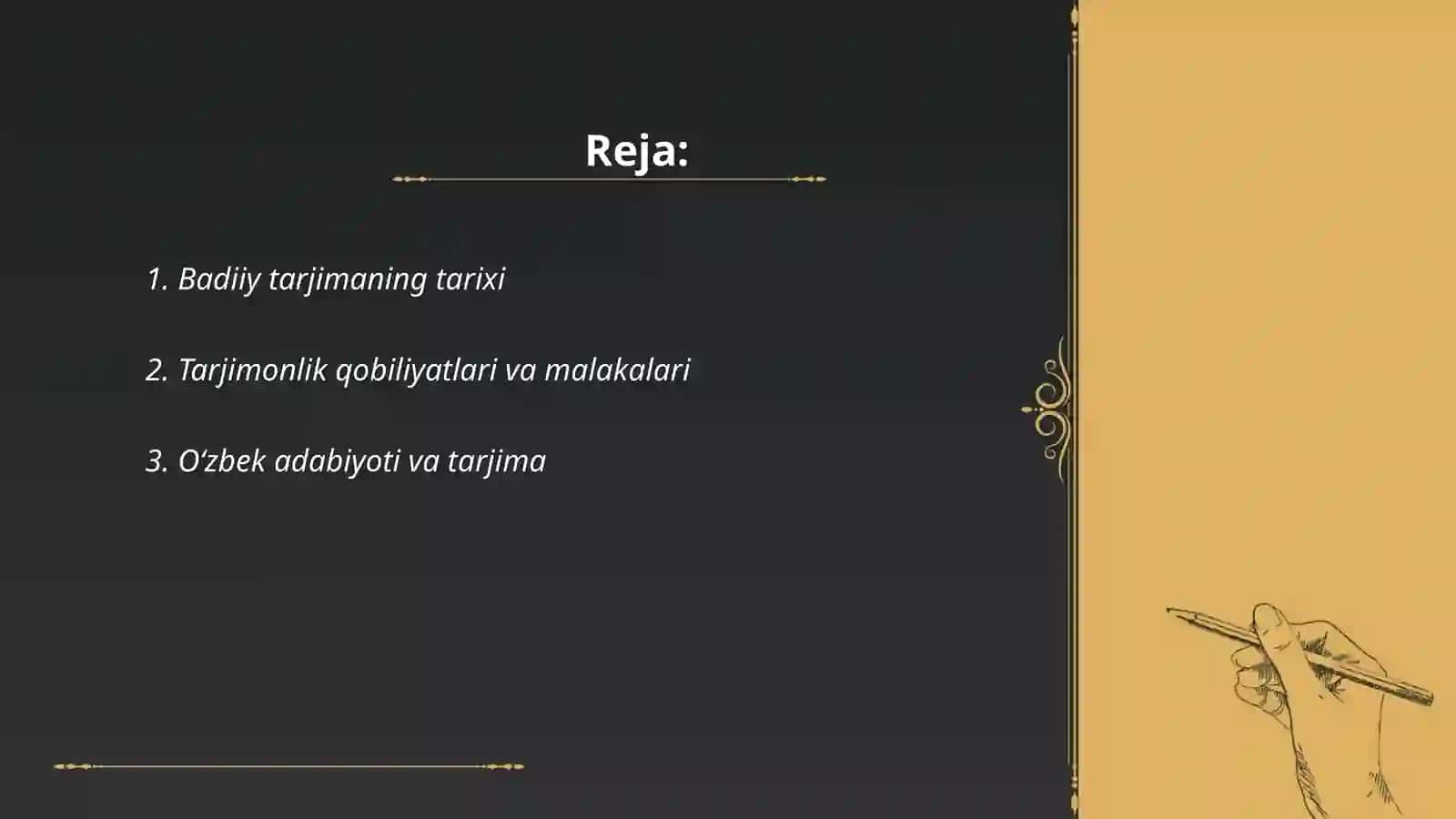 Reja:

1. Badiiy tarjimaning tarixi

2. Tarjimonlik qobiliyatlari va malakalari

3. O‘zbek adabiyoti va tarjima